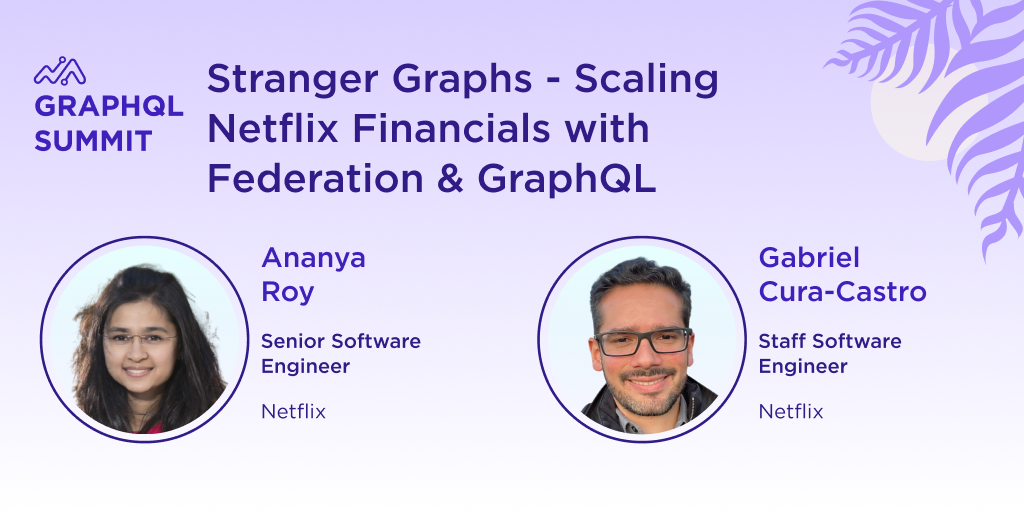 GRAPHQL SUMMIT

Stranger Graphs - Scaling Netflix Financials with Federation & GraphQL

Ananya Roy

Senior Software Engineer

Netflix

Gabriel Cura-Castro

Staff Software Engineer

Netflix